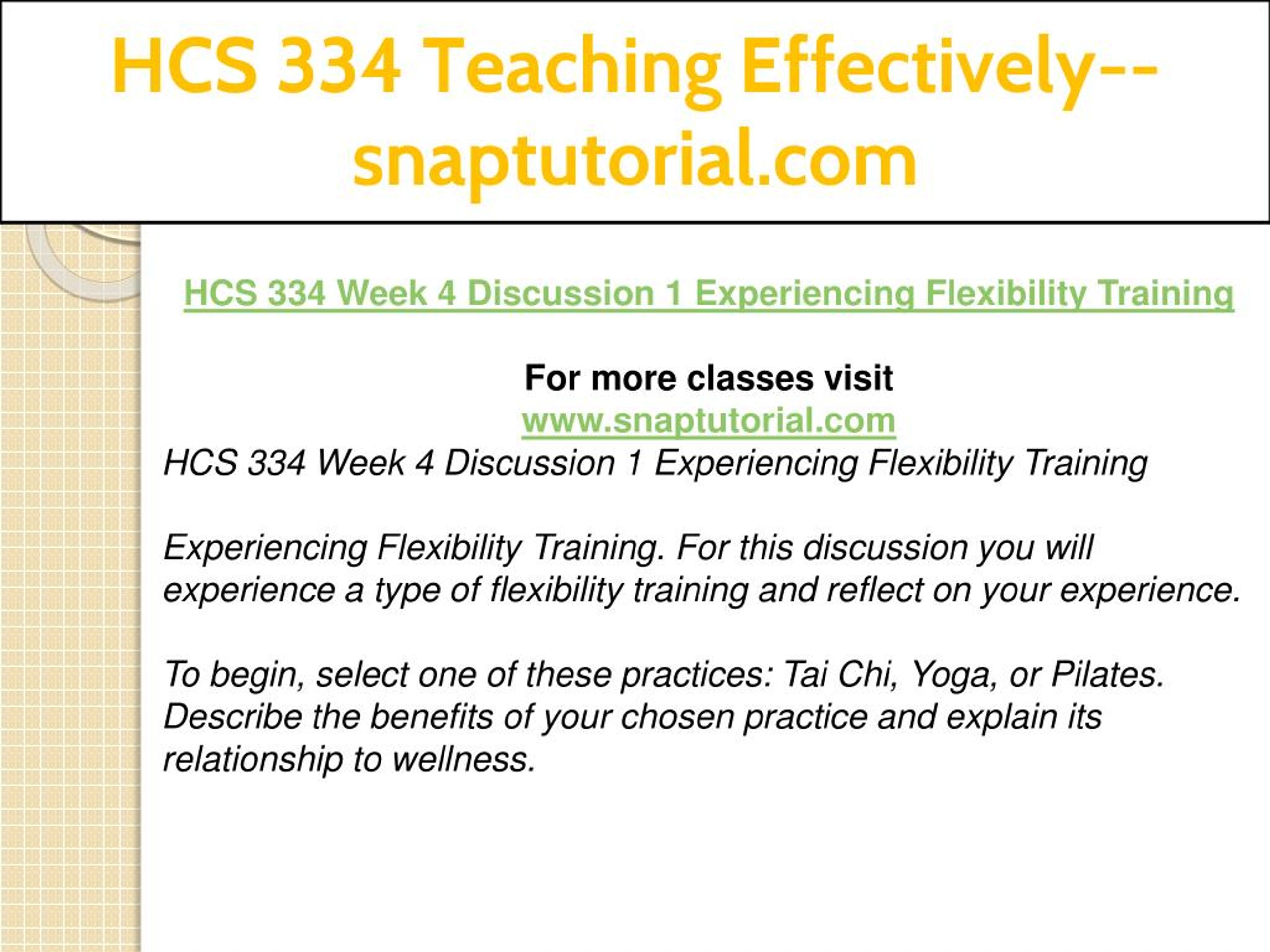 HCS 334 Teaching Effectively--snaptutorial.com

HCS 334 Week 4 Discussion 1 Experiencing Flexibility Training

For more classes visit
www.snaptutorial.com
HCS 334 Week 4 Discussion 1 Experiencing Flexibility Training

Experiencing Flexibility Training. For this discussion you will experience a type of flexibility training and reflect on your experience.

To begin, select one of these practices: Tai Chi, Yoga, or Pilates. Describe the benefits of your chosen practice and explain its relationship to wellness.